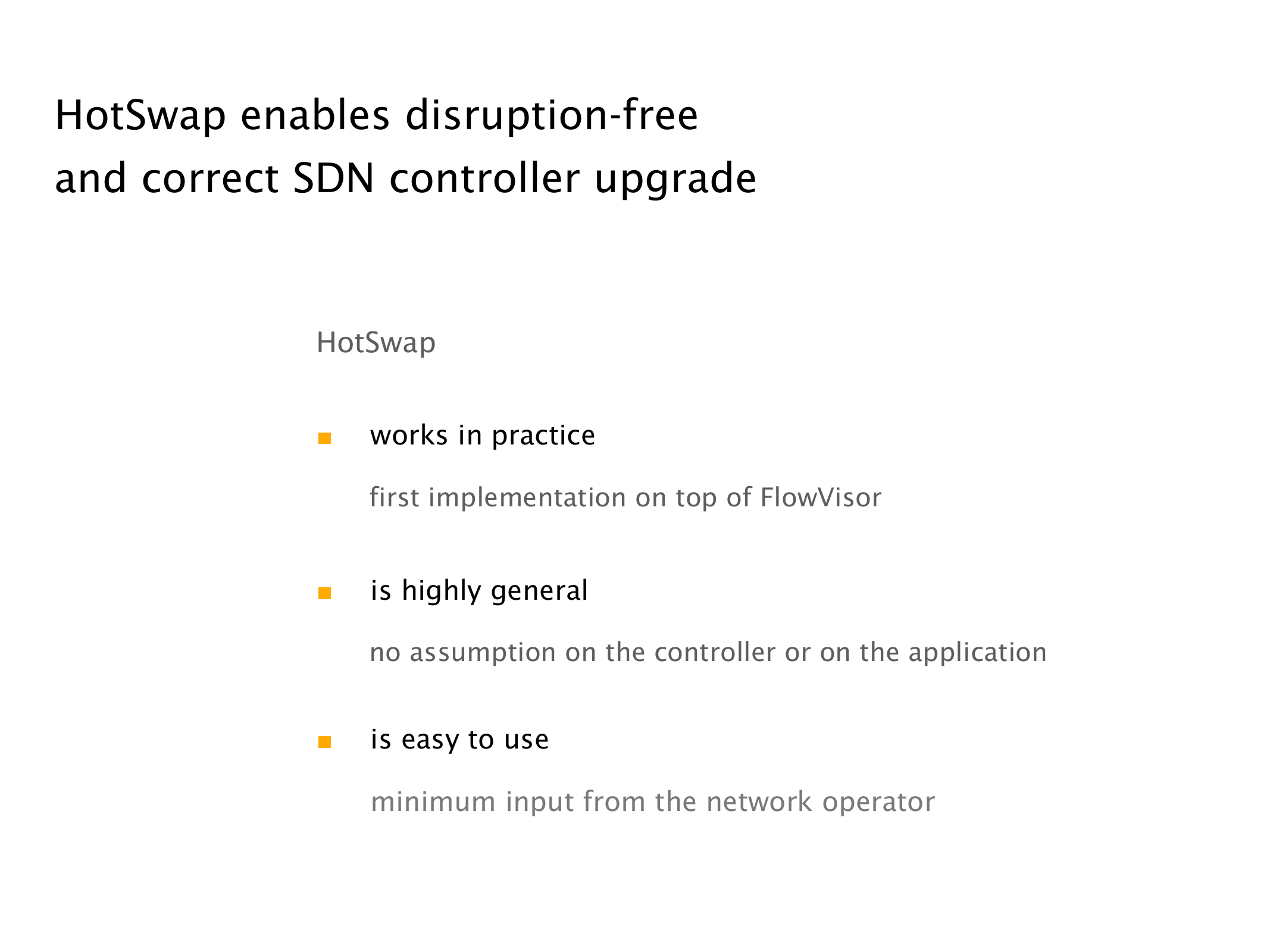 HotSwap enables disruption-free and correct SDN controller upgrade

HotSwap

works in practice

first implementation on top of FlowVisor

is highly general

no assumption on the controller or on the application

is easy to use

minimum input from the network operator